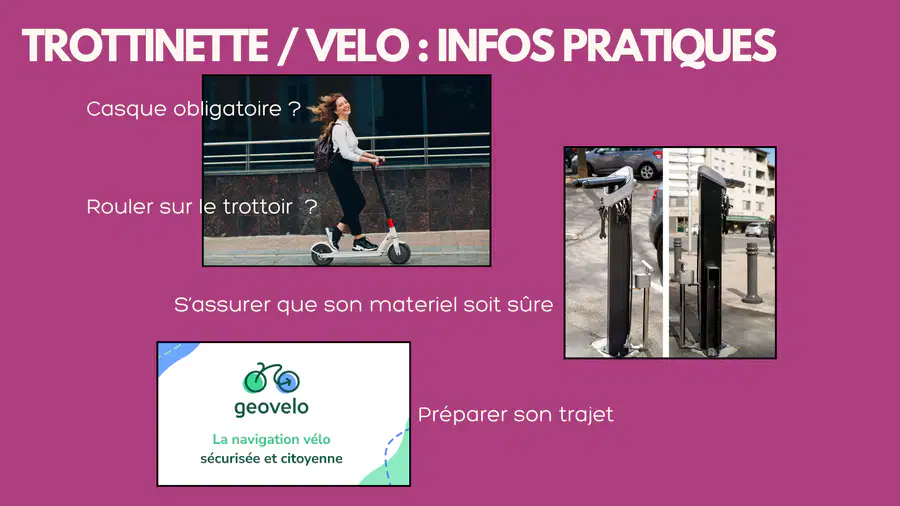 TROTTINETTE / VELO : INFOS PRATIQUES

Casque obligatoire ?

Rouler sur le trottoir ?

S'assurer que son materiel soit sûre

geovelo

La navigation vélo sécurisée et citoyenne

Préparer son trajet